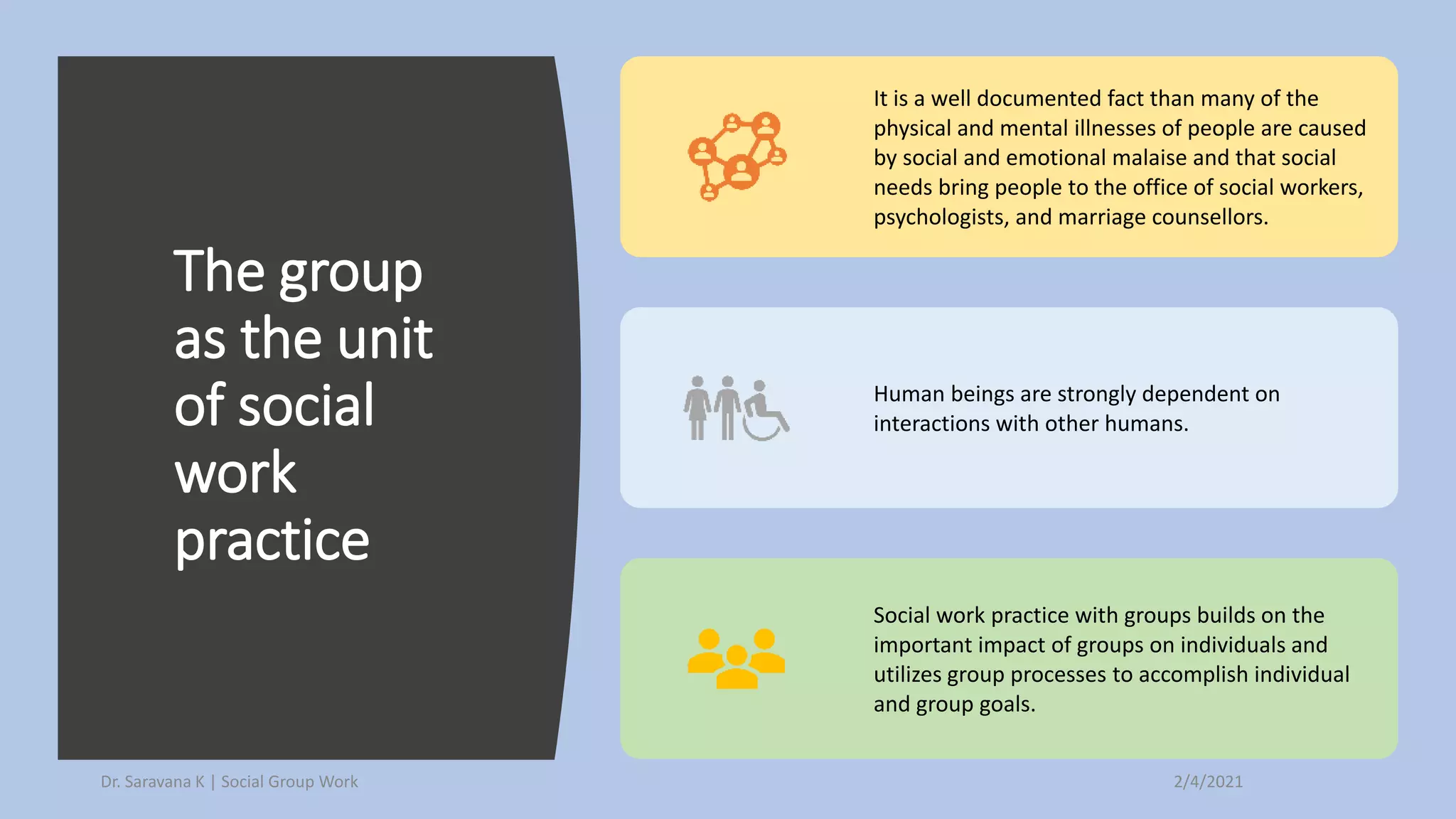 The group as the unit of social work practice

It is a well documented fact than many of the physical and mental illnesses of people are caused by social and emotional malaise and that social needs bring people to the office of social workers, psychologists, and marriage counsellors.

Human beings are strongly dependent on interactions with other humans.

Social work practice with groups builds on the important impact of groups on individuals and utilizes group processes to accomplish individual and group goals.

Dr. Saravana K | Social Group Work

2/4/2021